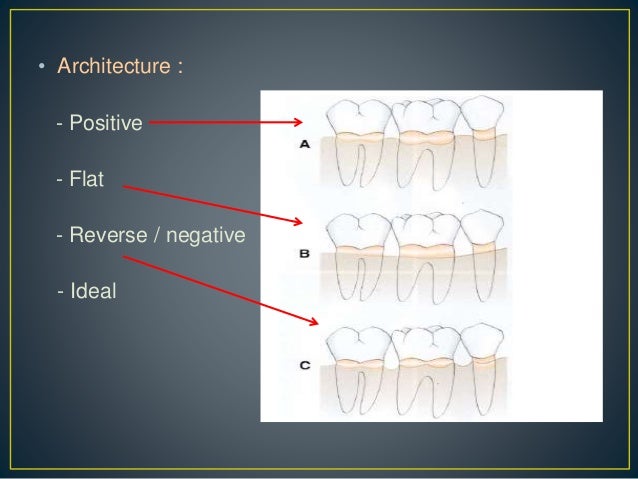 • Architecture :

- Positive

- Flat

- Reverse / negative

- Ideal

A

B

C